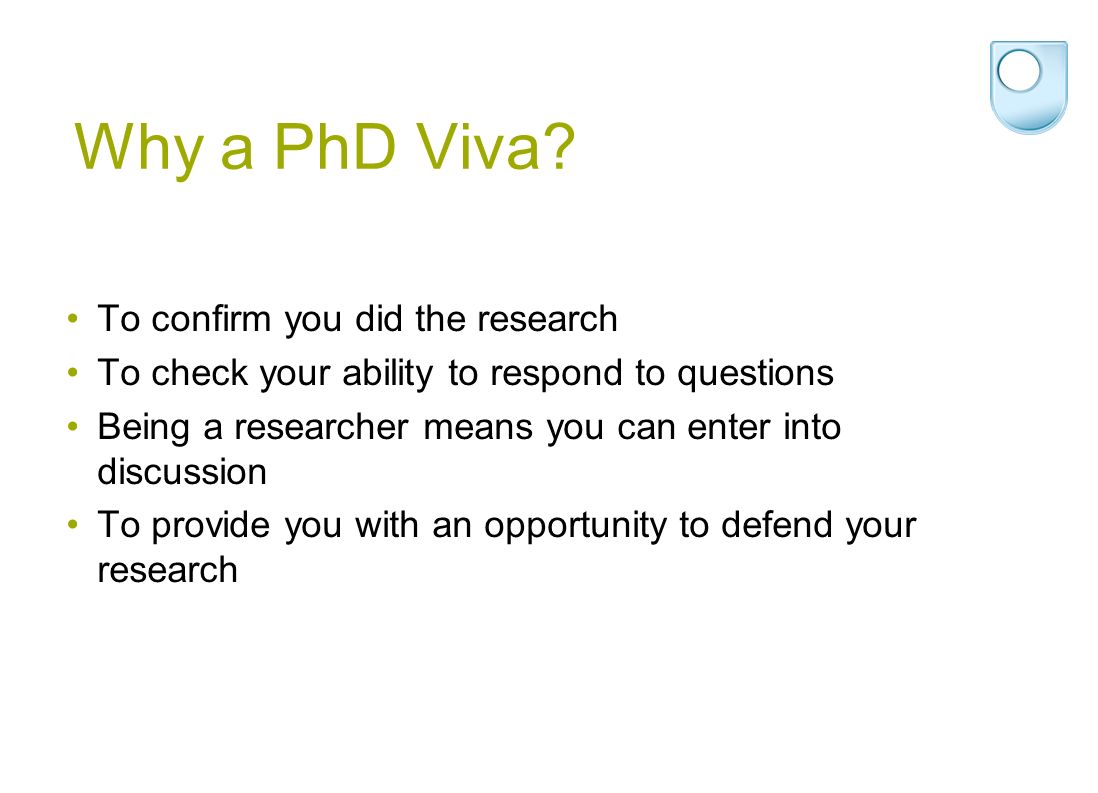 Why a PhD Viva?

• To confirm you did the research
• To check your ability to respond to questions
• Being a researcher means you can enter into discussion
• To provide you with an opportunity to defend your research